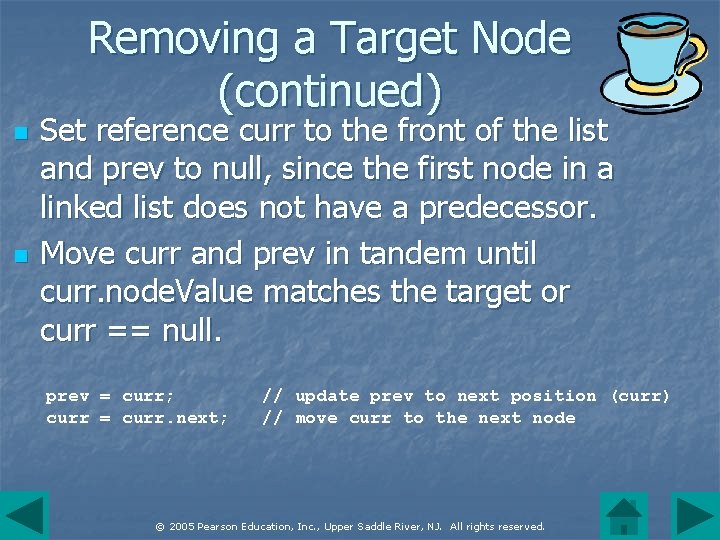 Removing a Target Node (continued)

Set reference curr to the front of the list and prev to null, since the first node in a linked list does not have a predecessor.

Move curr and prev in tandem until curr.nodeValue matches the target or curr == null.

prev = curr;         // update prev to next position (curr)
curr = curr.next;    // move curr to the next node

© 2005 Pearson Education, Inc., Upper Saddle River, NJ. All rights reserved.